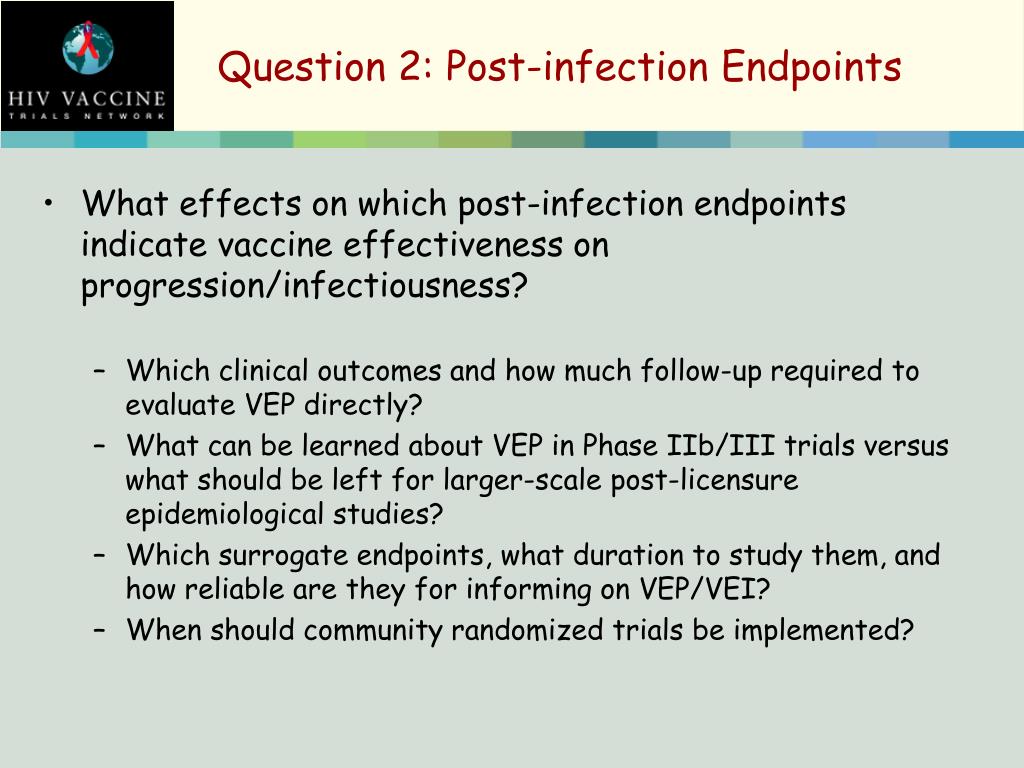 HIV VACCINE
TRIALS NETWORK

Question 2: Post-infection Endpoints

• What effects on which post-infection endpoints indicate vaccine effectiveness on progression/infectiousness?

– Which clinical outcomes and how much follow-up required to evaluate VEP directly?
– What can be learned about VEP in Phase IIb/III trials versus what should be left for larger-scale post-licensure epidemiological studies?
– Which surrogate endpoints, what duration to study them, and how reliable are they for informing on VEP/VEI?
– When should community randomized trials be implemented?